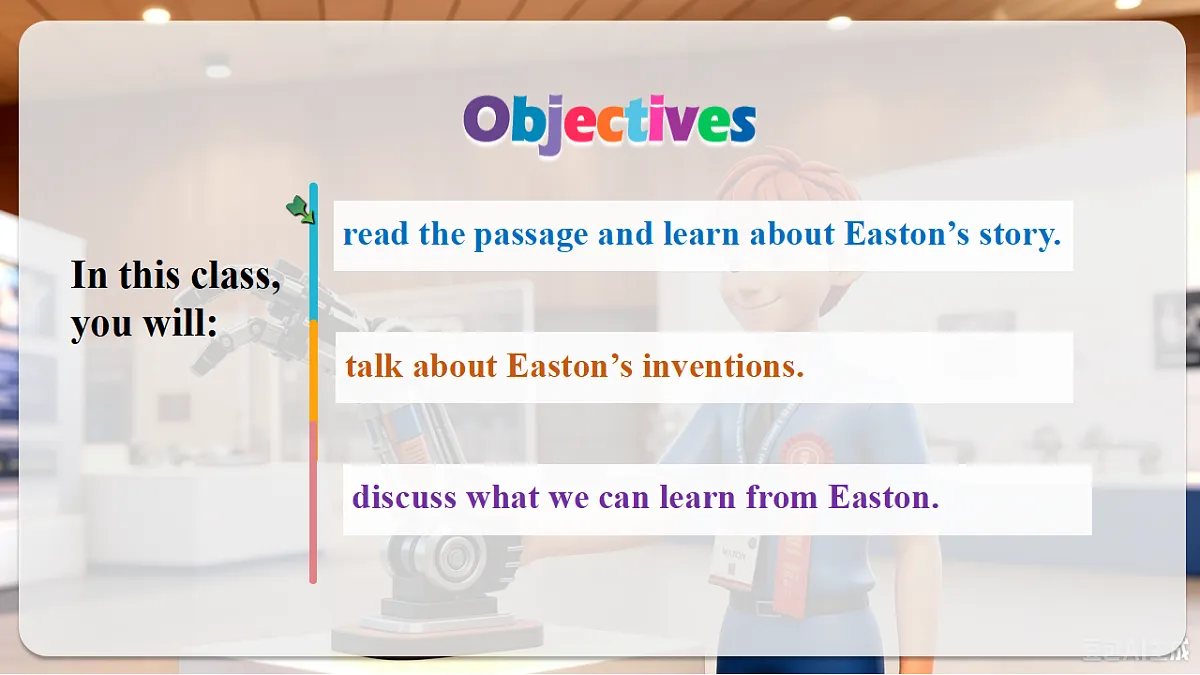 Objectives

In this class, you will:

read the passage and learn about Easton’s story.

talk about Easton’s inventions.

discuss what we can learn from Easton.